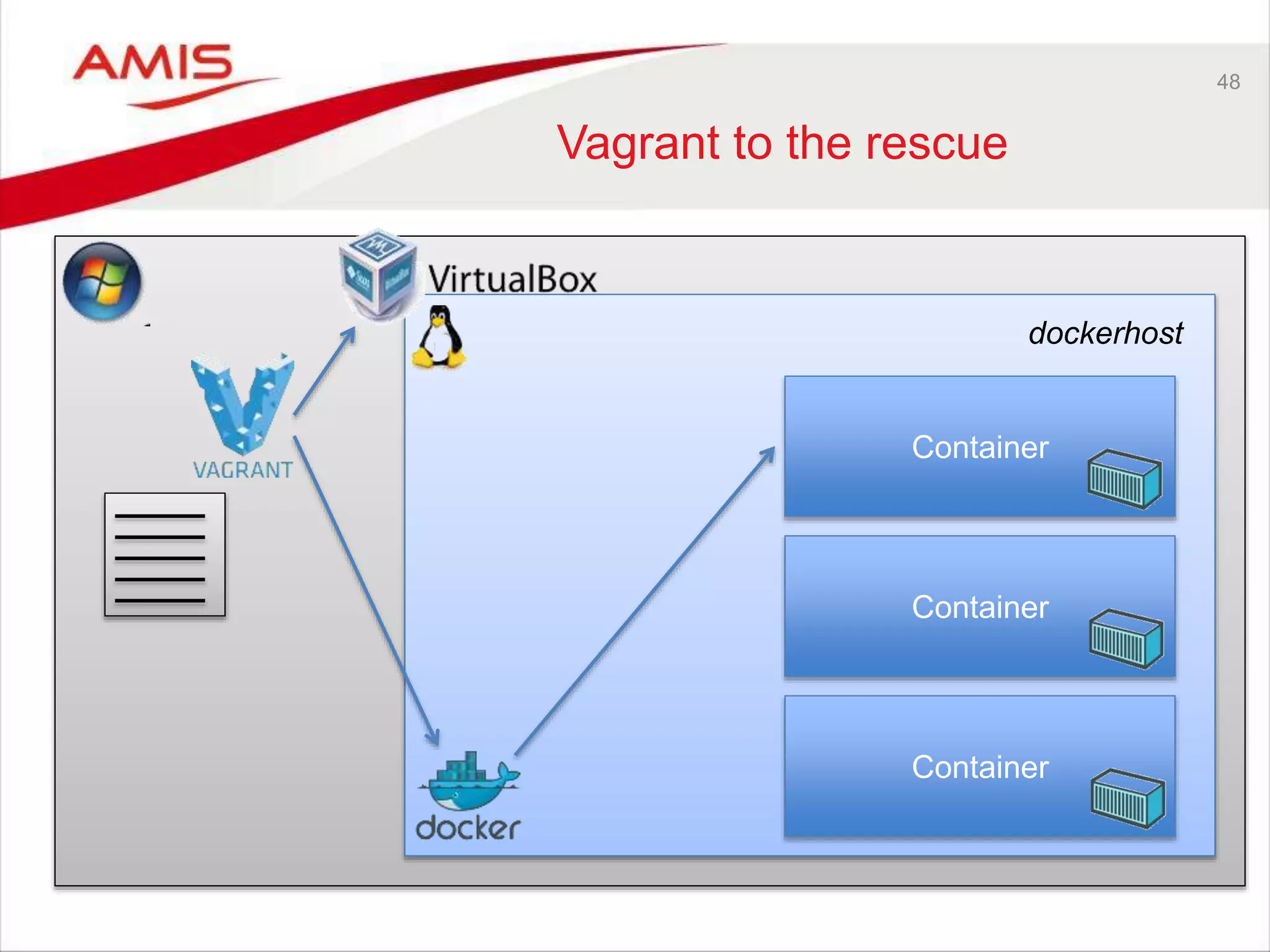 AMIS

48

Vagrant to the rescue

VirtualBox

dockerhost

VAGRANT

Container

Container

Container

docker